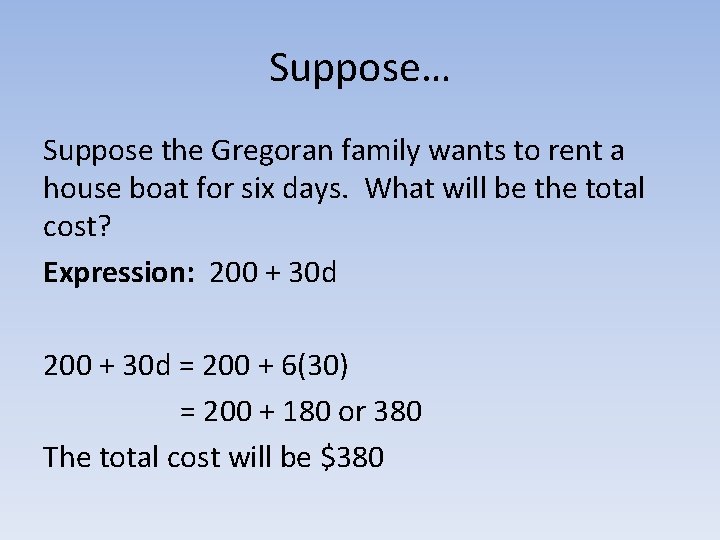 Suppose…

Suppose the Gregoran family wants to rent a house boat for six days. What will be the total cost?

**Expression:** $200 + 30d$

$200 + 30d = 200 + 6(30)$

$= 200 + 180$ or $380$

The total cost will be \$380